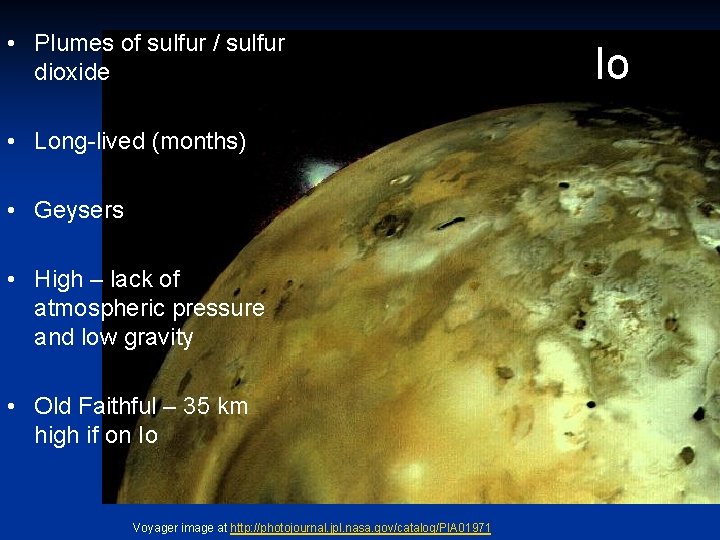 Io

• Plumes of sulfur / sulfur dioxide

• Long-lived (months)

• Geysers

• High – lack of atmospheric pressure and low gravity

• Old Faithful – 35 km high if on Io

Voyager image at http://photojournal.jpl.nasa.gov/catalog/PIA01971